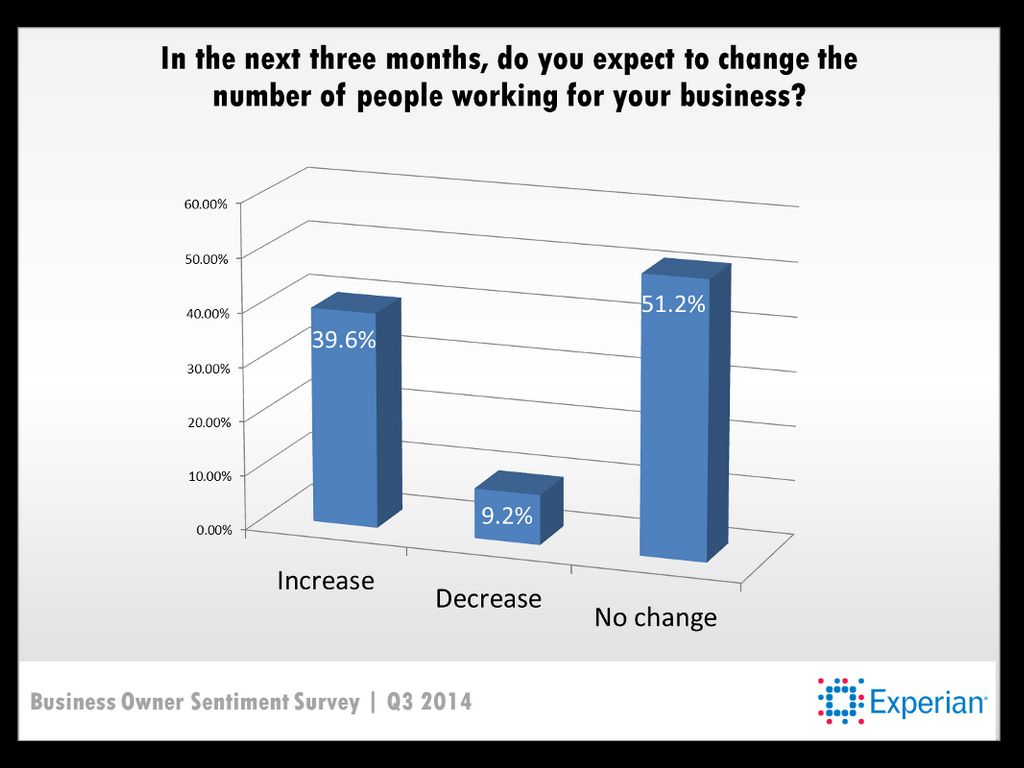 In the next three months, do you expect to change the number of people working for your business?

60.00%
50.00%
40.00%
30.00%
20.00%
10.00%
0.00%

39.6%
9.2%
51.2%

Increase
Decrease
No change

Business Owner Sentiment Survey | Q3 2014

Experian